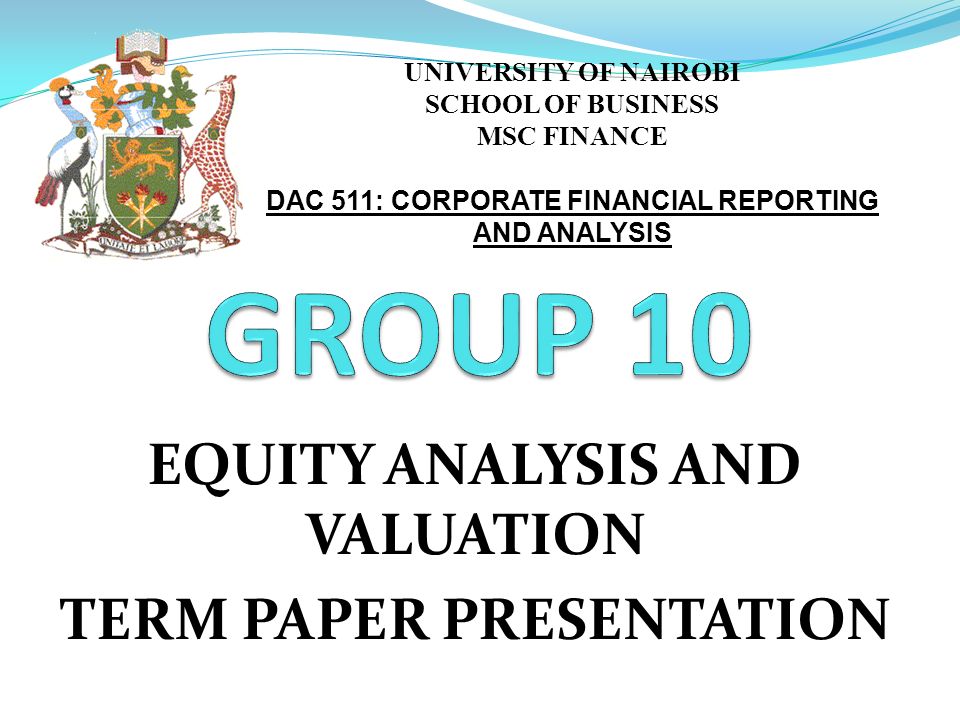 UNITATE ET LABORE

UNIVERSITY OF NAIROBI
SCHOOL OF BUSINESS
MSC FINANCE

DAC 511: CORPORATE FINANCIAL REPORTING AND ANALYSIS

GROUP 10

EQUITY ANALYSIS AND VALUATION

TERM PAPER PRESENTATION